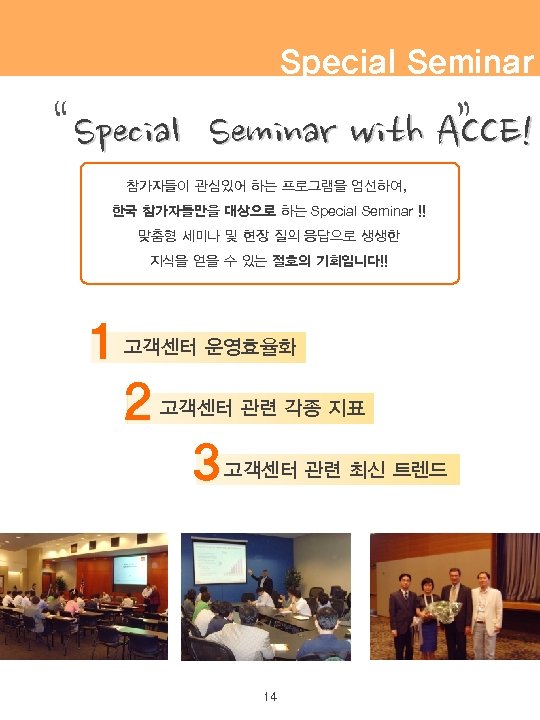 Special Seminar

"Special Seminar with ACCE!"

참가자들이 관심있어 하는 프로그램을 엄선하여,
한국 참가자들만을 대상으로 하는 Special Seminar !!
맞춤형 세미나 및 현장 질의 응답으로 생생한
지식을 얻을 수 있는 절호의 기회입니다!!

1 고객센터 운영효율화

2 고객센터 관련 각종 지표

3 고객센터 관련 최신 트렌드

14